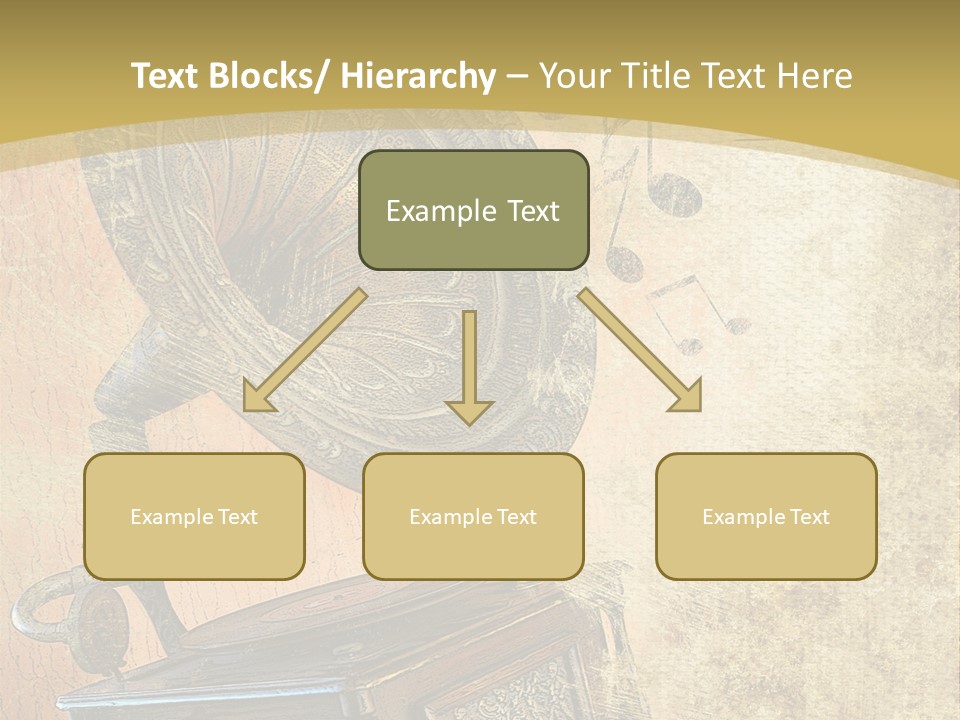 Text Blocks/ Hierarchy – Your Title Text Here

Example Text

Example Text

Example Text

Example Text